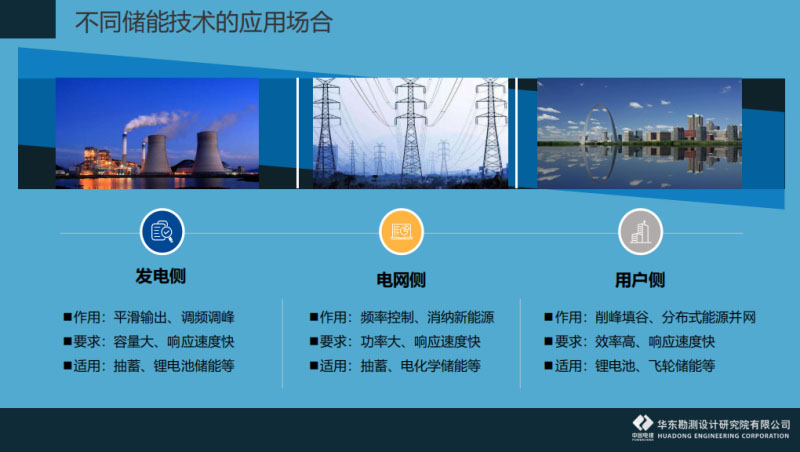 不同储能技术的应用场合

发电侧

■作用：平滑输出、调频调峰
■要求：容量大、响应速度快
■适用：抽蓄、锂电池储能等

电网侧

■作用：频率控制、消纳新能源
■要求：功率大、响应速度快
■适用：抽蓄、电化学储能等

用户侧

■作用：削峰填谷、分布式能源并网
■要求：效率高、响应速度快
■适用：锂电池、飞轮储能等

中国电建
华东勘测设计研究院有限公司
HUADONG ENGINEERING CORPORATION